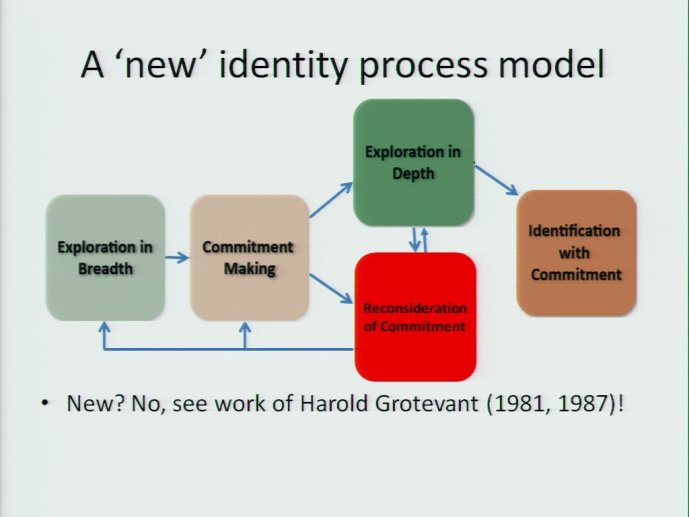 A ‘new’ identity process model

Exploration in Breadth

Commitment Making

Exploration in Depth

Reconsideration of Commitment

Identification with Commitment

• New? No, see work of Harold Grotevant (1981, 1987)!